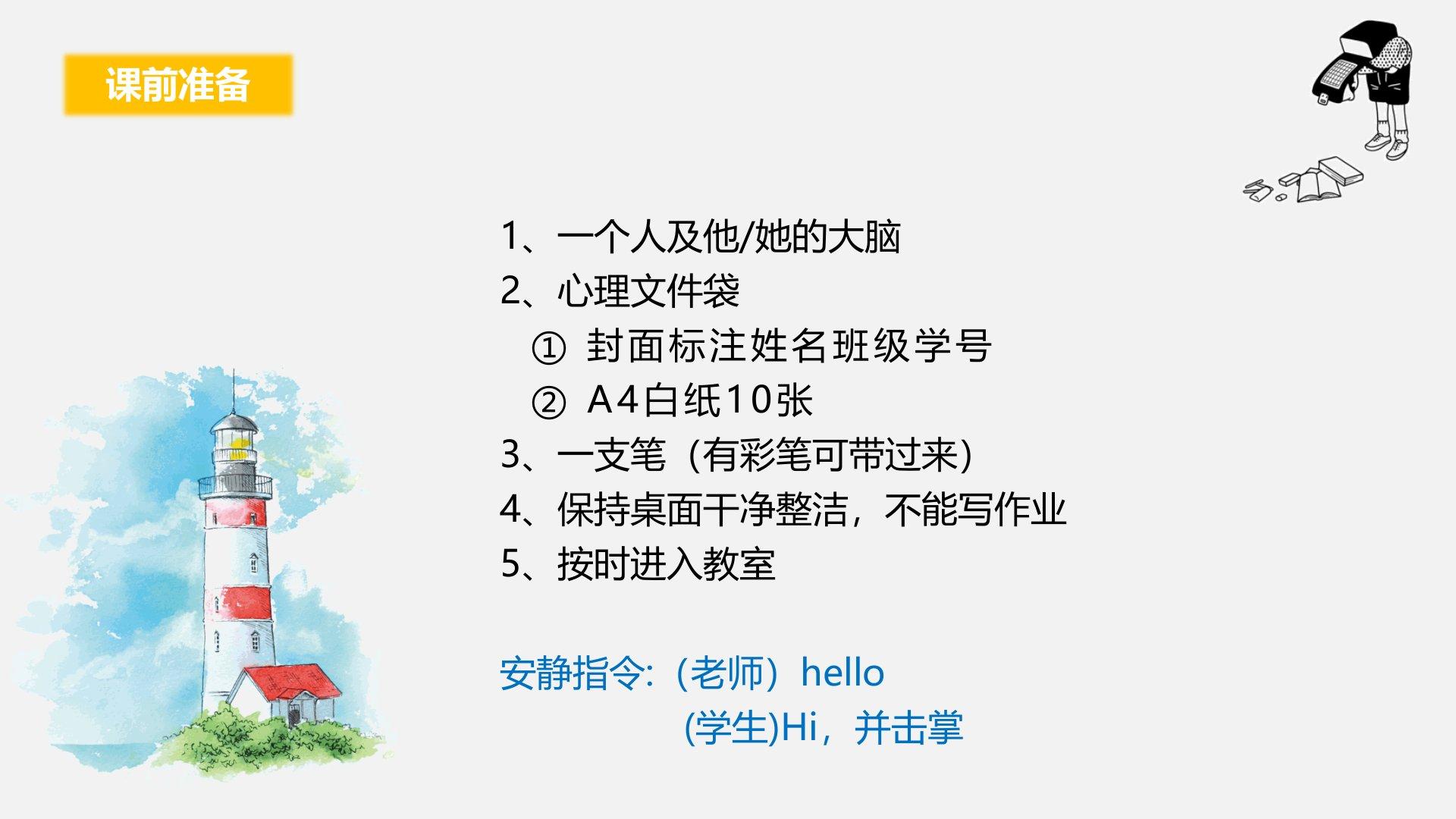 课前准备

1、一个人及他/她的大脑
2、心理文件袋
① 封面标注姓名班级学号
② A4白纸10张
3、一支笔（有彩笔可带过来）
4、保持桌面干净整洁，不能写作业
5、按时进入教室

安静指令:（老师）hello
(学生)Hi，并击掌